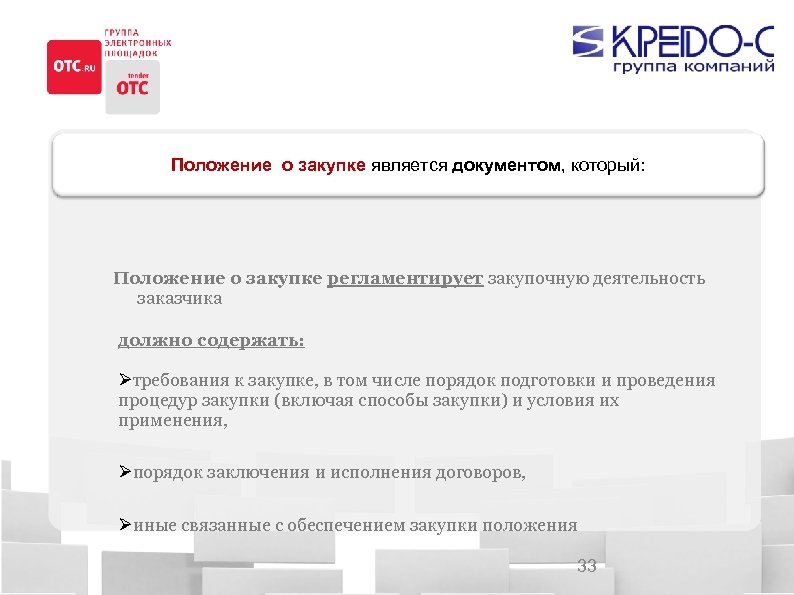 OTC.RU

ГРУППА ЭЛЕКТРОННЫХ ПЛОЩАДОК

tender OTC

КРЕДО-С
группа компаний

Положение о закупке является документом, который:

Положение о закупке регламентирует закупочную деятельность заказчика

должно содержать:

➢требования к закупке, в том числе порядок подготовки и проведения процедур закупки (включая способы закупки) и условия их применения,

➢порядок заключения и исполнения договоров,

➢иные связанные с обеспечением закупки положения

33